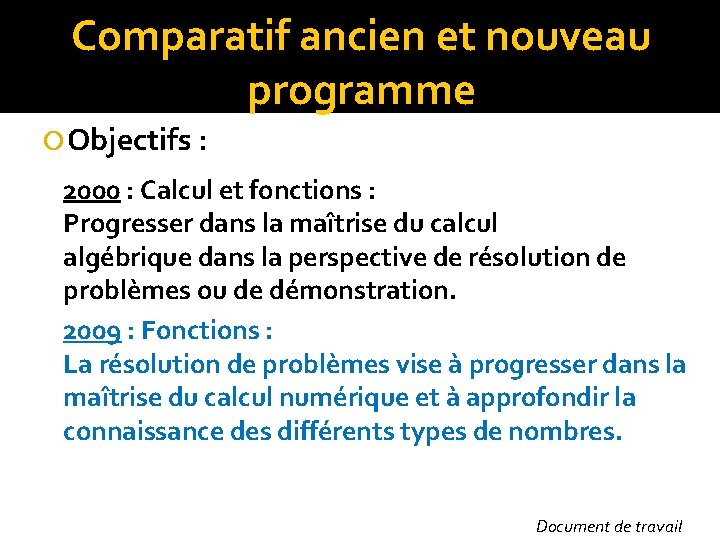 Comparatif ancien et nouveau programme

Objectifs :

2000 : Calcul et fonctions :
Progresser dans la maîtrise du calcul algébrique dans la perspective de résolution de problèmes ou de démonstration.

2009 : Fonctions :
La résolution de problèmes vise à progresser dans la maîtrise du calcul numérique et à approfondir la connaissance des différents types de nombres.

Document de travail